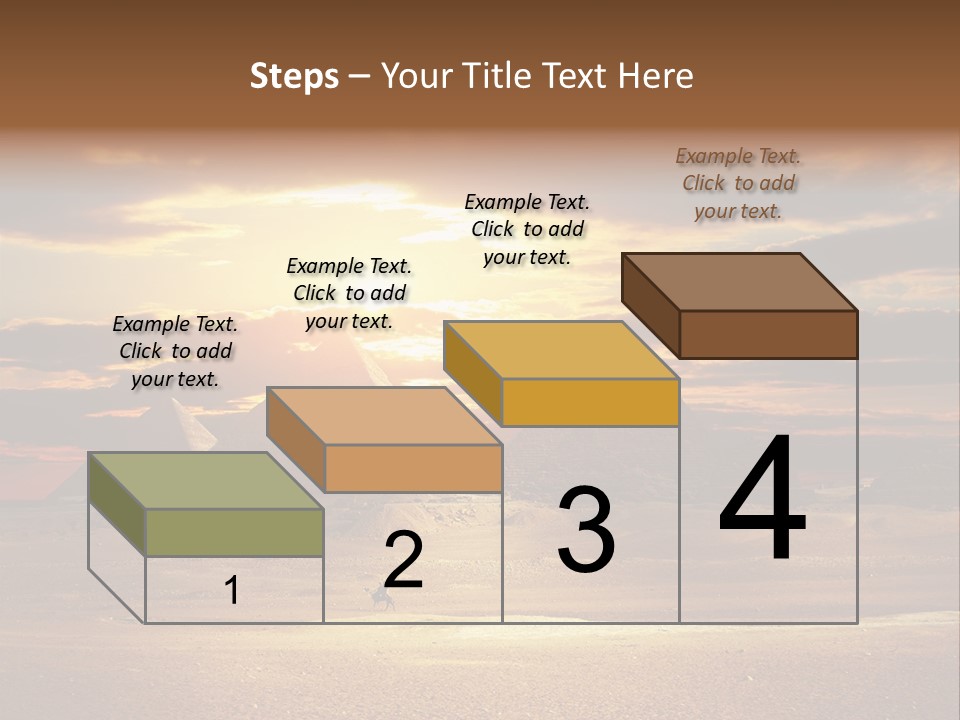 Steps – Your Title Text Here

Example Text. Click to add your text.

Example Text. Click to add your text.

Example Text. Click to add your text.

Example Text. Click to add your text.

1

2

3

4